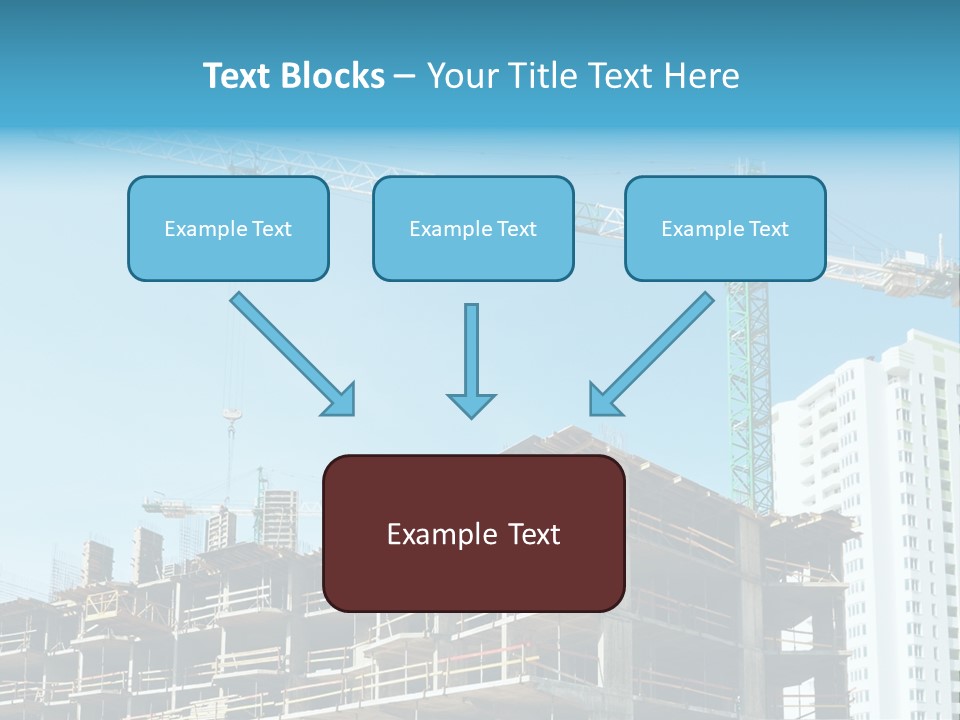 Text Blocks – Your Title Text Here

Example Text

Example Text

Example Text

Example Text